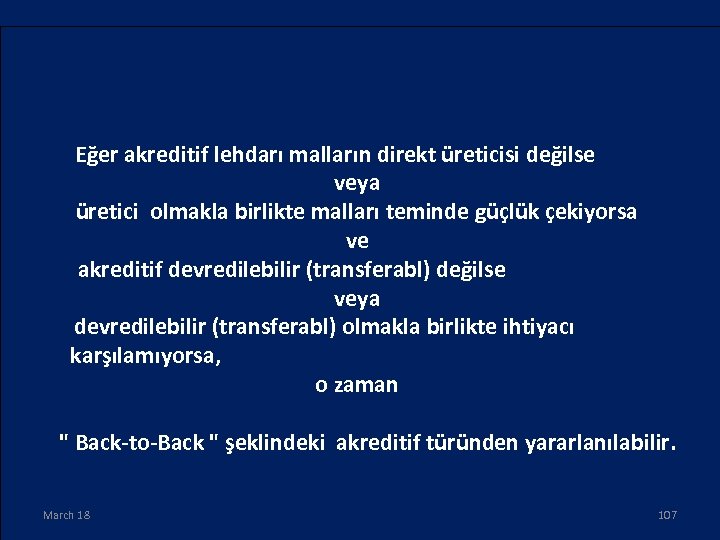 Eğer akreditif lehdarı malların direkt üreticisi değilse
veya
üretici olmakla birlikte malları teminde güçlük çekiyorsa
ve
akreditif devredilebilir (transferabl) değilse
veya
devredilebilir (transferabl) olmakla birlikte ihtiyacı karşılamıyorsa,
o zaman

" Back-to-Back " şeklindeki akreditif türünden yararlanılabilir.

March 18

107